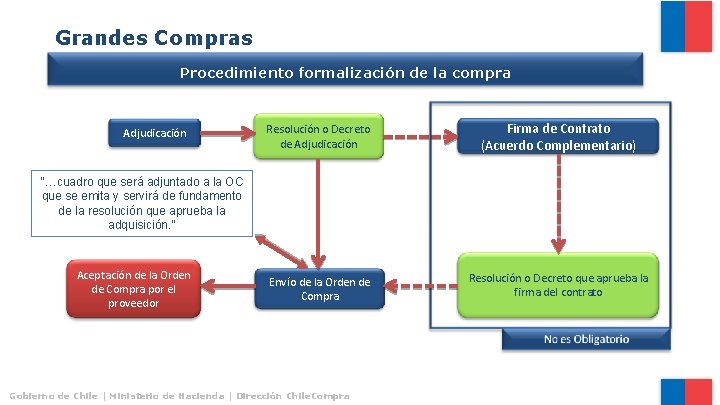 Grandes Compras

Procedimiento formalización de la compra

Adjudicación

Resolución o Decreto de Adjudicación

Firma de Contrato (Acuerdo Complementario)

"…cuadro que será adjuntado a la OC que se emita y servirá de fundamento de la resolución que aprueba la adquisición."

Aceptación de la Orden de Compra por el proveedor

Envío de la Orden de Compra

Resolución o Decreto que aprueba la firma del contrato

No es Obligatorio

Gobierno de Chile | Ministerio de Hacienda | Dirección ChileCompra